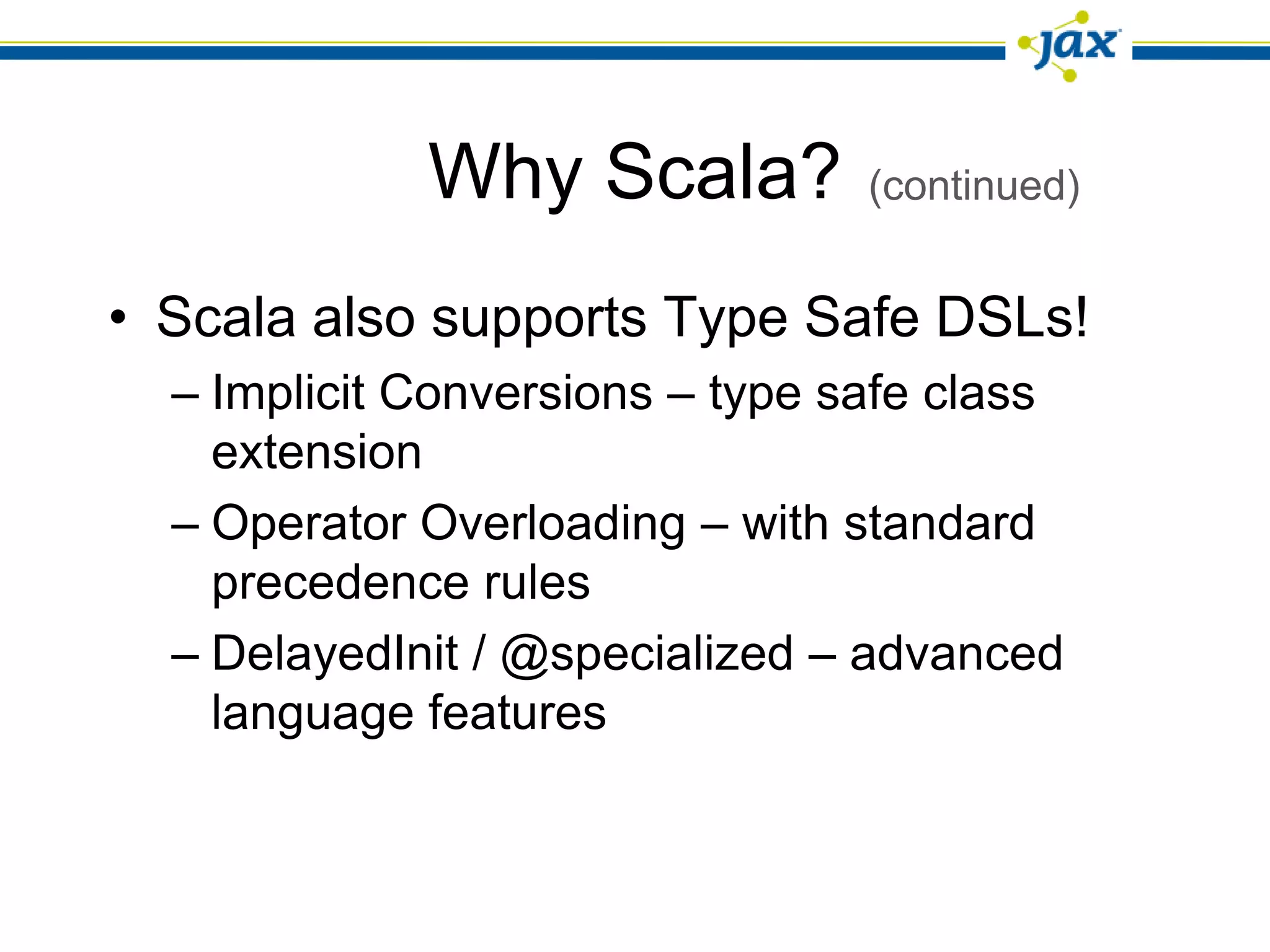 jax

Why Scala? (continued)

• Scala also supports Type Safe DSLs!
– Implicit Conversions – type safe class extension
– Operator Overloading – with standard precedence rules
– DelayedInit / @specialized – advanced language features